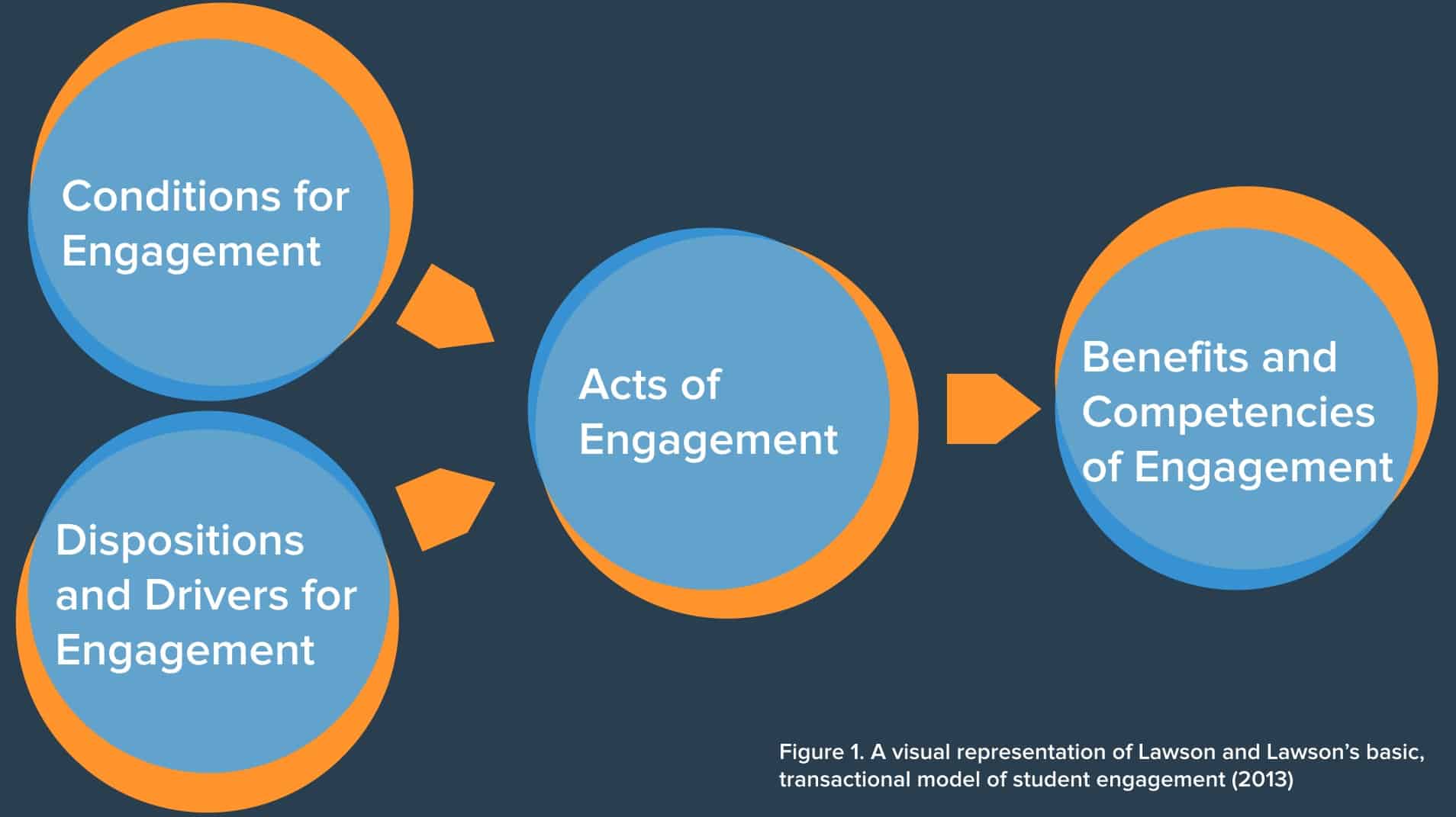 Conditions for Engagement

Dispositions and Drivers for Engagement

Acts of Engagement

Benefits and Competencies of Engagement

Figure 1. A visual representation of Lawson and Lawson's basic, transactional model of student engagement (2013)